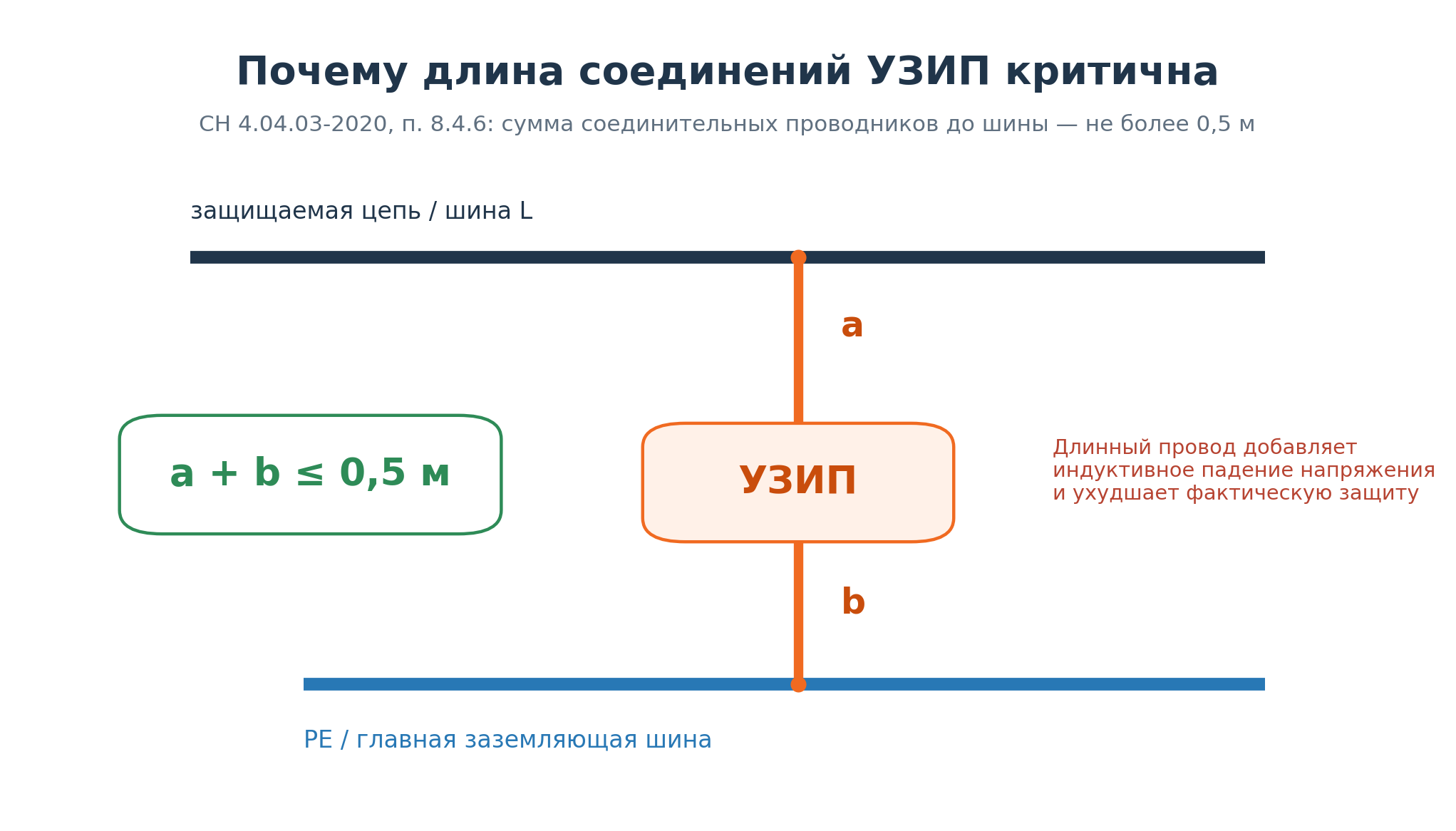 Почему длина соединений УЗИП критична

СН 4.04.03-2020, п. 8.4.6: сумма соединительных проводников до шины — не более 0,5 м

защищаемая цепь / шина L

a

$a + b \leq 0,5$ м

УЗИП

Длинный провод добавляет индуктивное падение напряжения и ухудшает фактическую защиту

b

PE / главная заземляющая шина